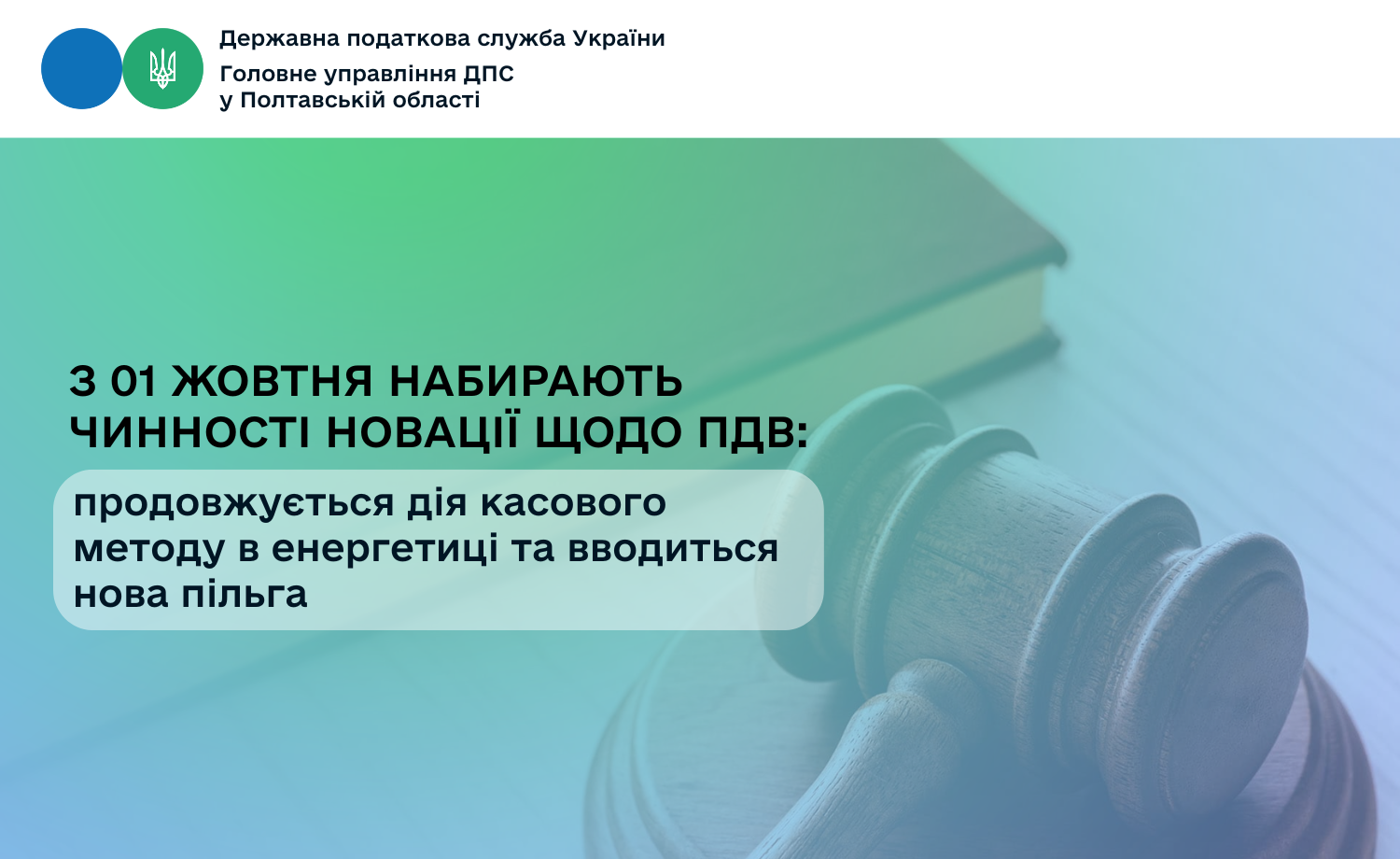 Державна податкова служба України
Головне управління ДПС
у Полтавській області

З 01 ЖОВТНЯ НАБИРАЮТЬ ЧИННОСТІ НОВАЦІЇ ЩОДО ПДВ:

продовжується дія касового методу в енергетиці та вводиться нова пільга